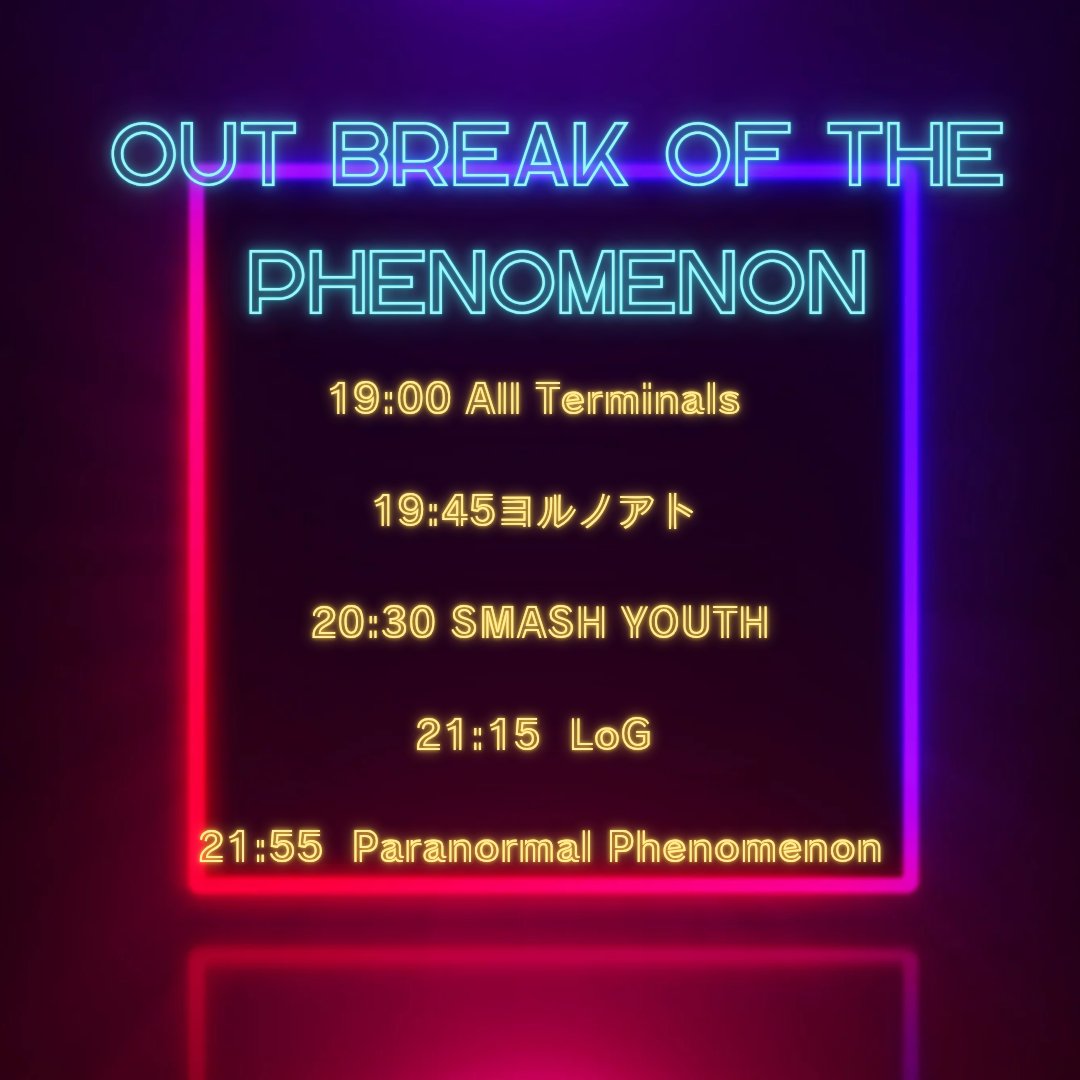 OUT BREAK OF THE PHENOMENON

19:00 All Terminals

19:45ヨルノアト

20:30 SMASH YOUTH

21:15 LoG

21:55 Paranormal Phenomenon